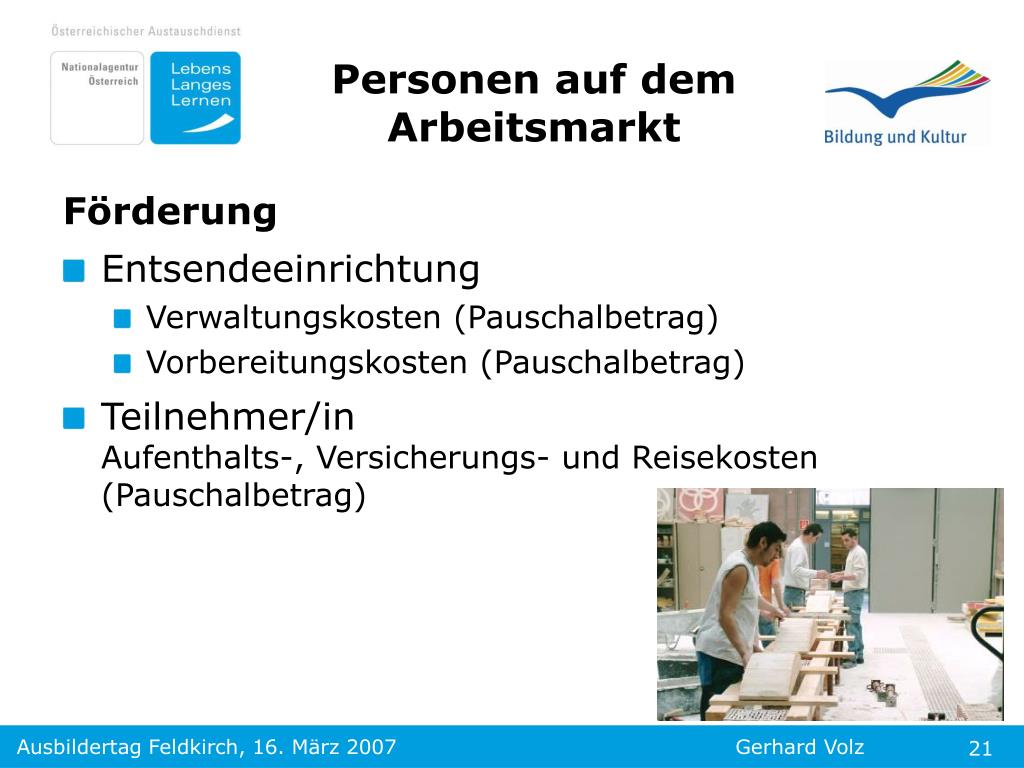 Österreichischer Austauschdienst

Nationalagentur Österreich

Lebens Langes Lernen

Personen auf dem Arbeitsmarkt

Bildung und Kultur

Förderung

Entsendeeinrichtung

Verwaltungskosten (Pauschalbetrag)

Vorbereitungskosten (Pauschalbetrag)

Teilnehmer/in
Aufenthalts-, Versicherungs- und Reisekosten (Pauschalbetrag)

Ausbildertag Feldkirch, 16. März 2007 Gerhard Volz 21